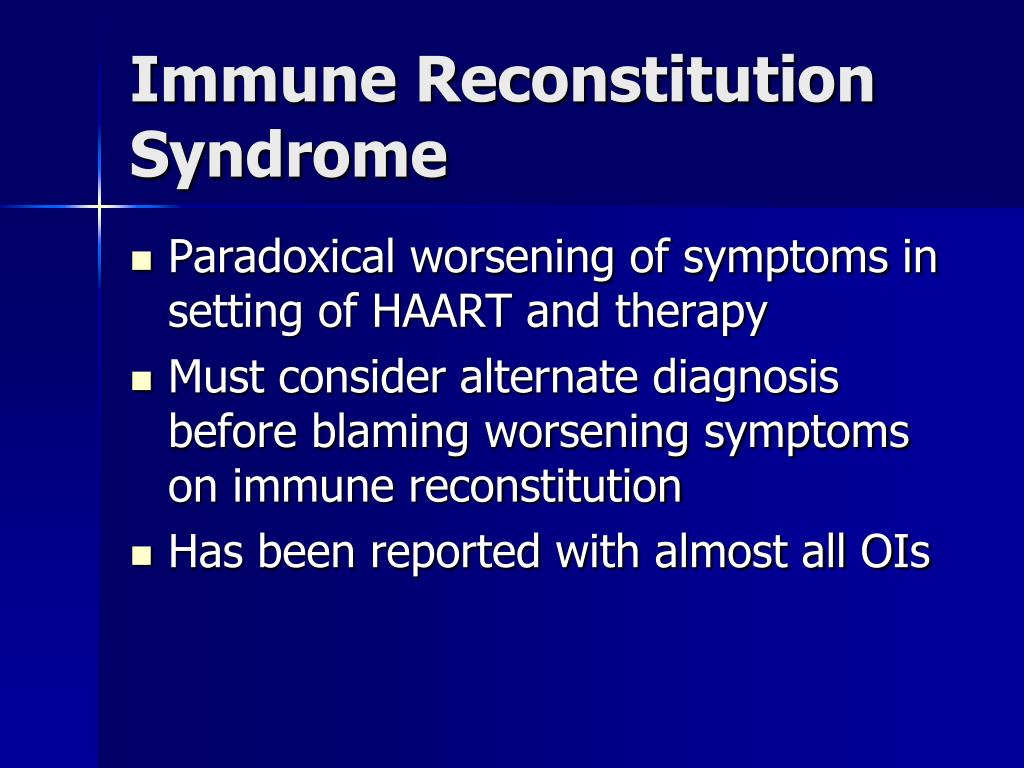 Immune Reconstitution Syndrome

- Paradoxical worsening of symptoms in setting of HAART and therapy
- Must consider alternate diagnosis before blaming worsening symptoms on immune reconstitution
- Has been reported with almost all OIs